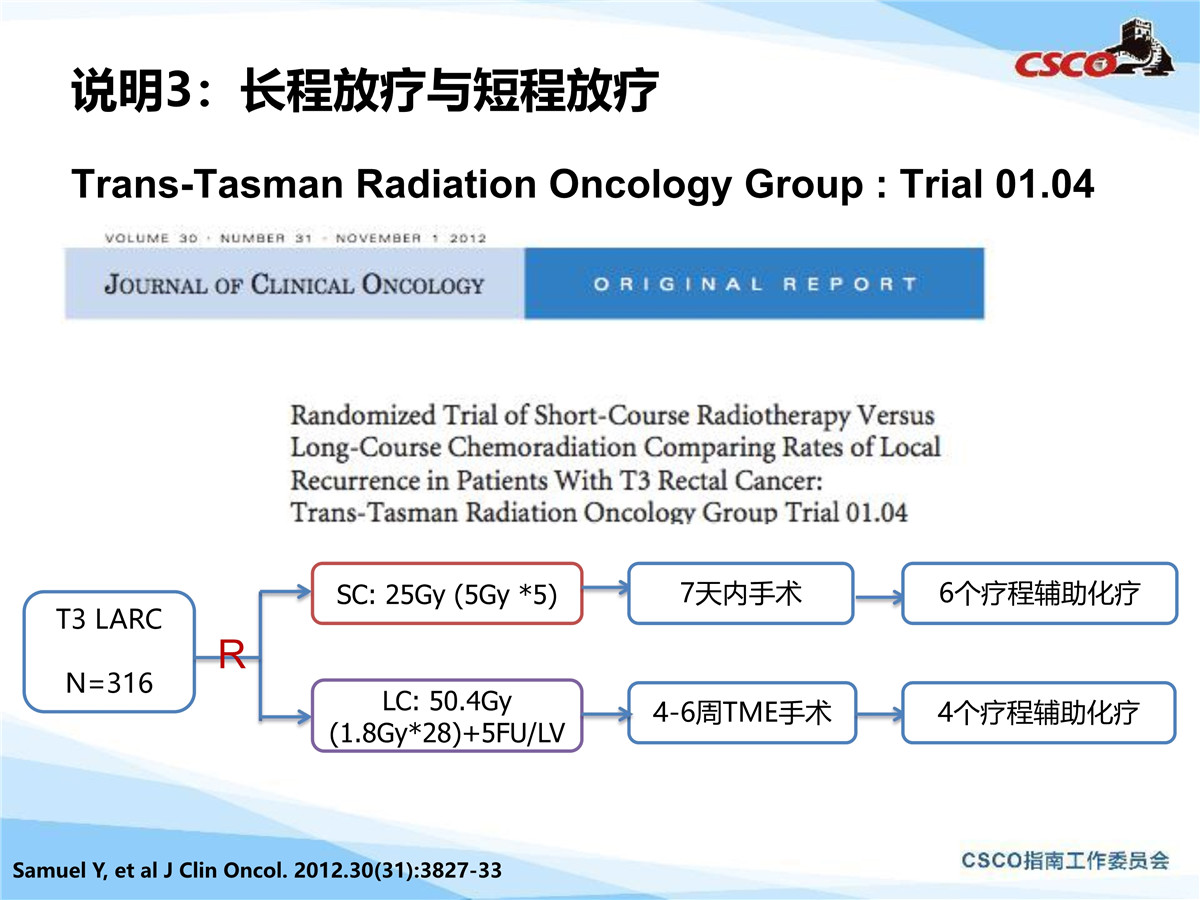 CSCO

说明3：长程放疗与短程放疗

Trans-Tasman Radiation Oncology Group : Trial 01.04

VOLUME 30 · NUMBER 31 · NOVEMBER 1 2012

JOURNAL OF CLINICAL ONCOLOGY

ORIGINAL REPORT

Randomized Trial of Short-Course Radiotherapy Versus Long-Course Chemoradiation Comparing Rates of Local Recurrence in Patients With T3 Rectal Cancer: Trans-Tasman Radiation Oncology Group Trial 01.04

T3 LARC

N=316

R

SC: 25Gy (5Gy *5)

7天内手术

6个疗程辅助化疗

LC: 50.4Gy (1.8Gy*28)+5FU/LV

4-6周TME手术

4个疗程辅助化疗

Samuel Y, et al J Clin Oncol. 2012.30(31):3827-33

CSCO指南工作委员会